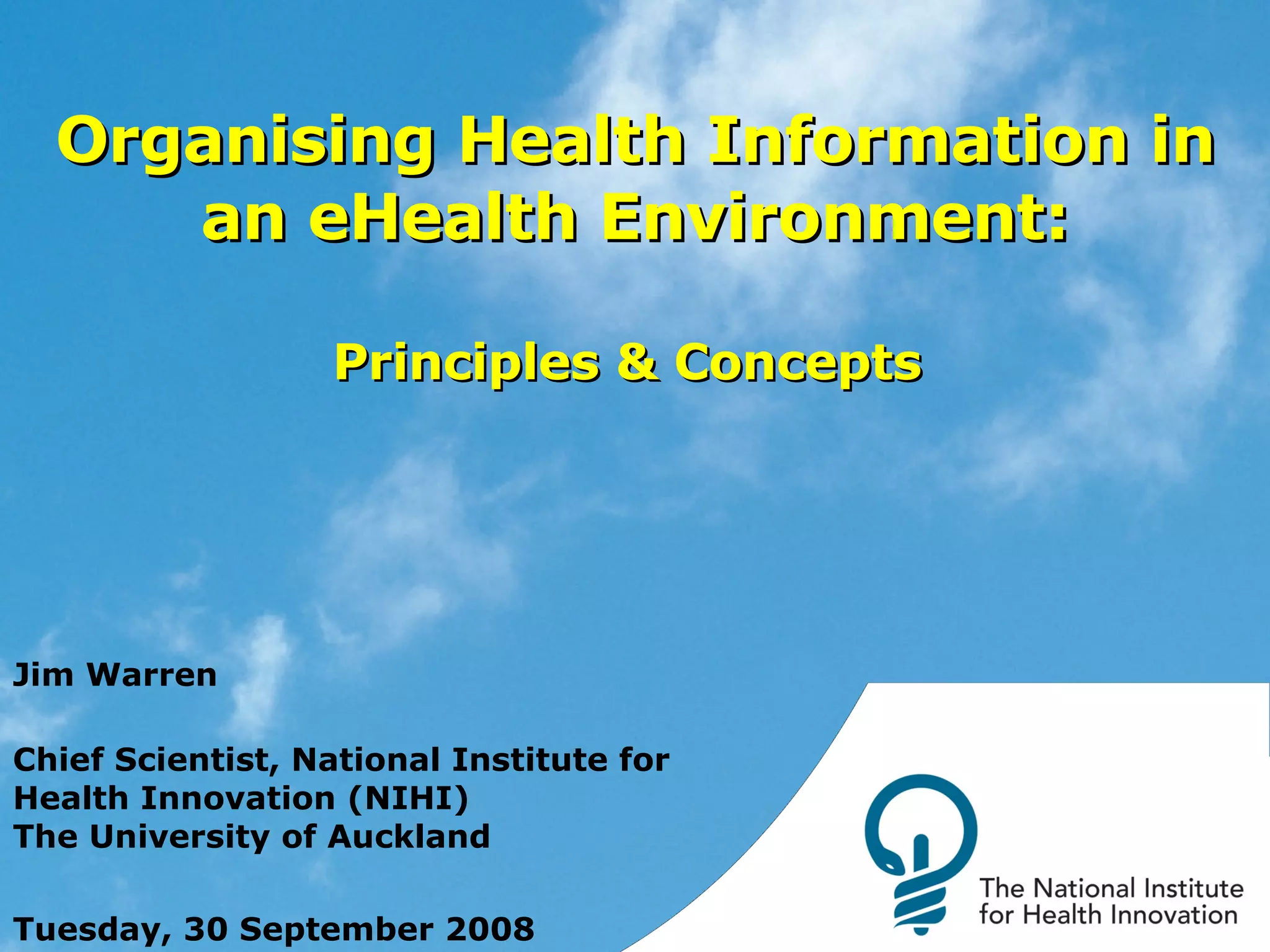 Organising Health Information in an eHealth Environment:

Principles & Concepts

Jim Warren

Chief Scientist, National Institute for Health Innovation (NIHI)
The University of Auckland

Tuesday, 30 September 2008

The National Institute for Health Innovation